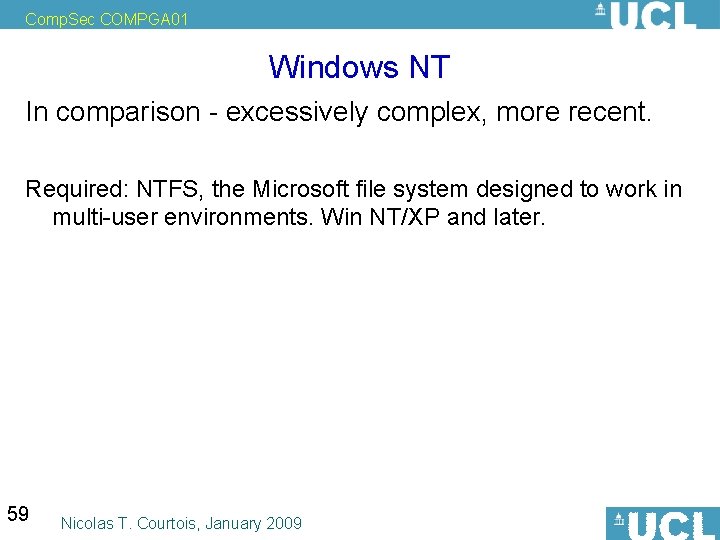 CompSec COMPGA01

UCL

Windows NT

In comparison - excessively complex, more recent.

Required: NTFS, the Microsoft file system designed to work in multi-user environments. Win NT/XP and later.

59

Nicolas T. Courtois, January 2009

UCL